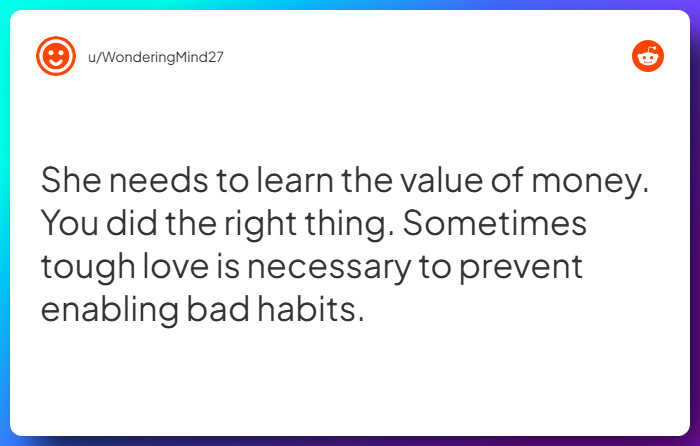 u/WonderingMind27

She needs to learn the value of money. You did the right thing. Sometimes tough love is necessary to prevent enabling bad habits.